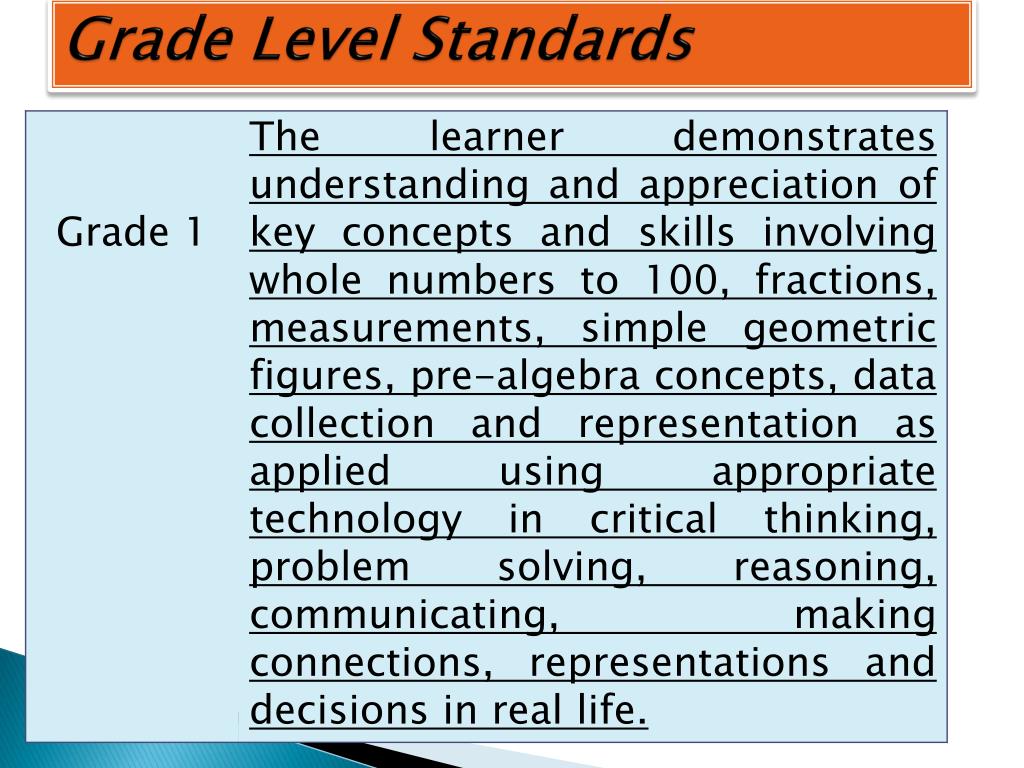 Grade Level Standards

| Grade 1 | The learner demonstrates understanding and appreciation of key concepts and skills involving whole numbers to 100, fractions, measurements, simple geometric figures, pre-algebra concepts, data collection and representation as applied using appropriate technology in critical thinking, problem solving, reasoning, communicating, making connections, representations and decisions in real life. |
|---|---|